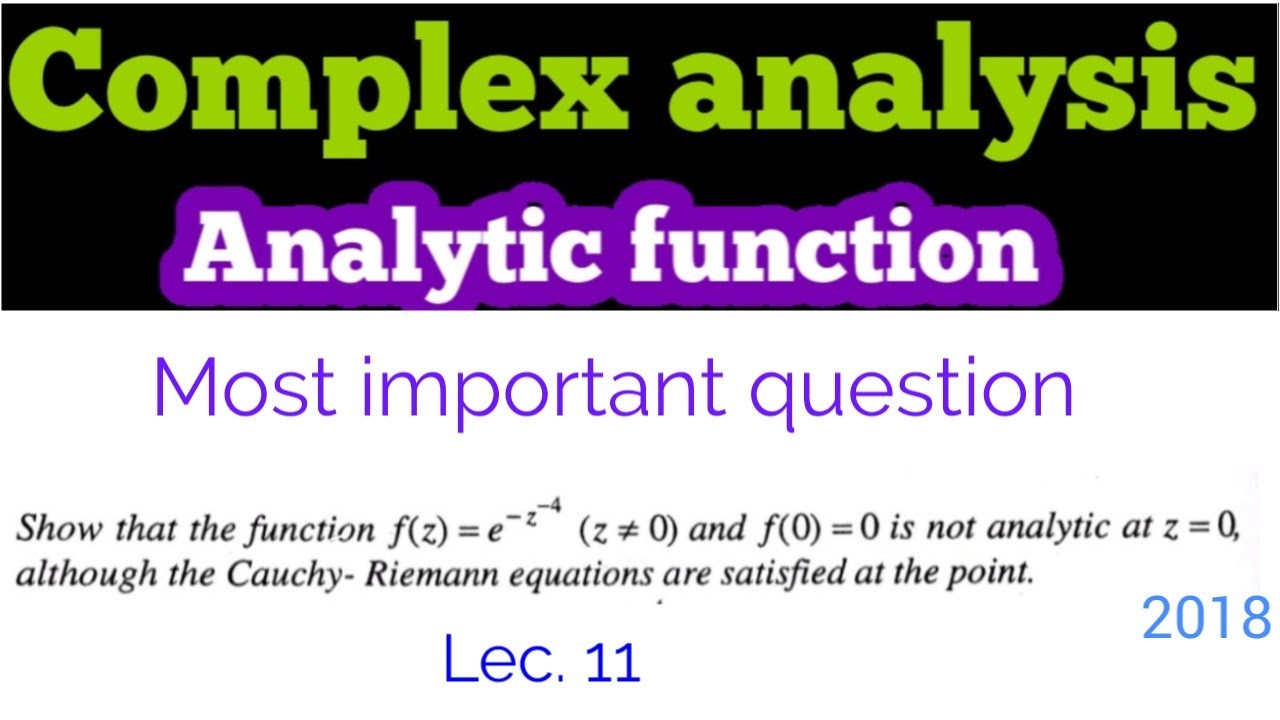 Complex analysis

Analytic function

Most important question

Show that the function $f(z) = e^{-z^{-4}}$ $(z \neq 0)$ and $f(0) = 0$ is not analytic at $z = 0$, although the Cauchy- Riemann equations are satisfied at the point.

2018

Lec. 11